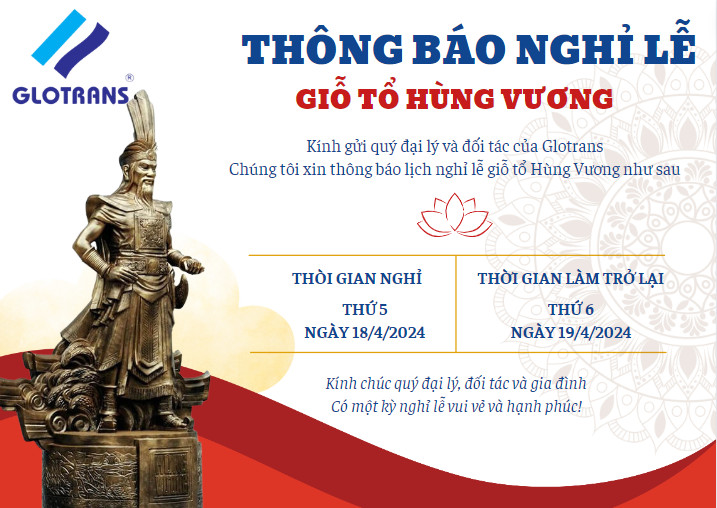 GLOTRANS®

THÔNG BÁO NGHỈ LỄ
GIỖ TỔ HÙNG VƯƠNG

Kính gửi quý đại lý và đối tác của Glotrans
Chúng tôi xin thông báo lịch nghỉ lễ giỗ tổ Hùng Vương như sau

| THỜI GIAN NGHỈ | THỜI GIAN LÀM TRỞ LẠI |
|---|---|
| THỨ 5 NGÀY 18/4/2024 | THỨ 6 NGÀY 19/4/2024 |

Kính chúc quý đại lý, đối tác và gia đình
Có một kỳ nghỉ lễ vui vẻ và hạnh phúc!